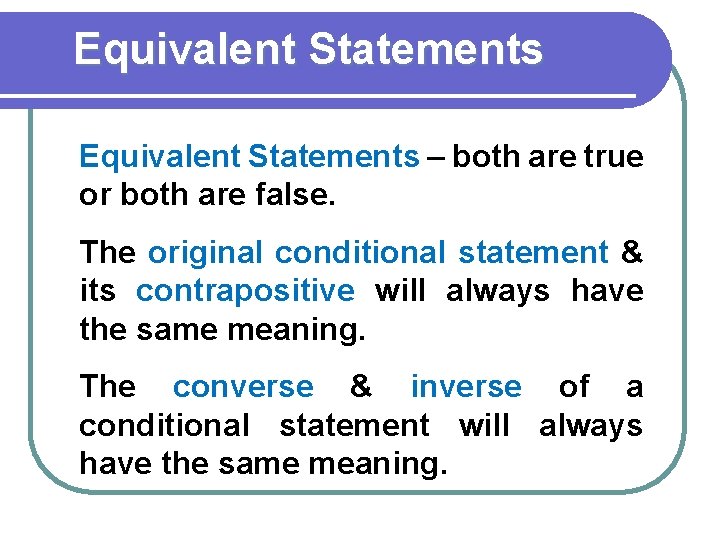 Equivalent Statements

Equivalent Statements – both are true or both are false.

The original conditional statement & its contrapositive will always have the same meaning.

The converse & inverse of a conditional statement will always have the same meaning.